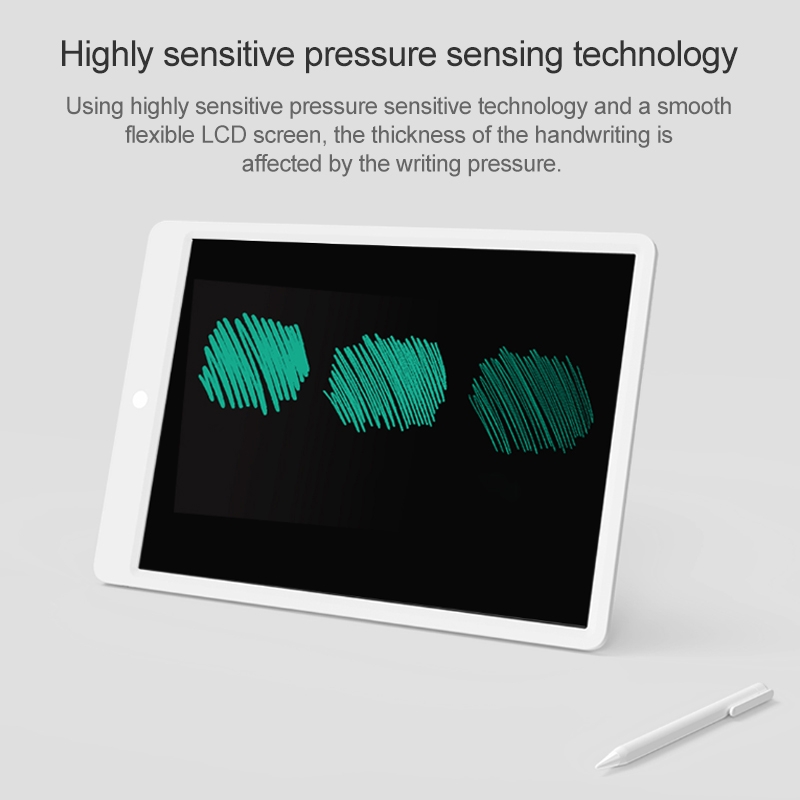 Highly sensitive pressure sensing technology

Using highly sensitive pressure sensitive technology and a smooth flexible LCD screen, the thickness of the handwriting is affected by the writing pressure.